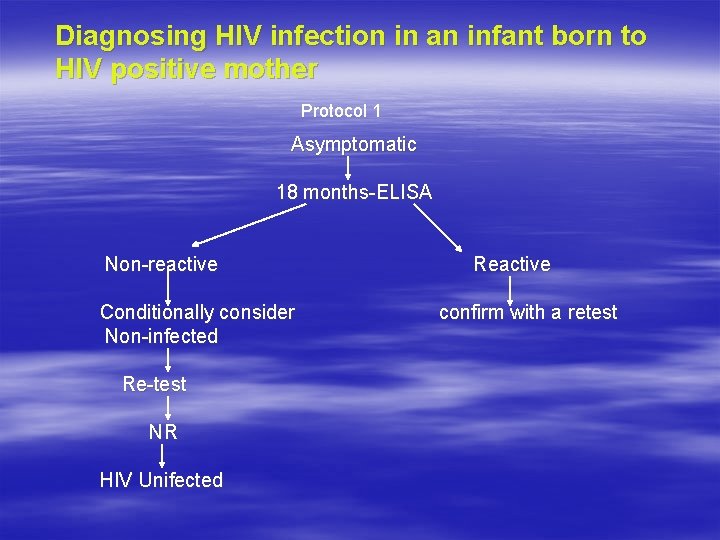 Diagnosing HIV infection in an infant born to HIV positive mother

Protocol 1

Asymptomatic

18 months-ELISA

Non-reactive

Conditionally consider Non-infected

Re-test

NR

HIV Unifected

Reactive

confirm with a retest